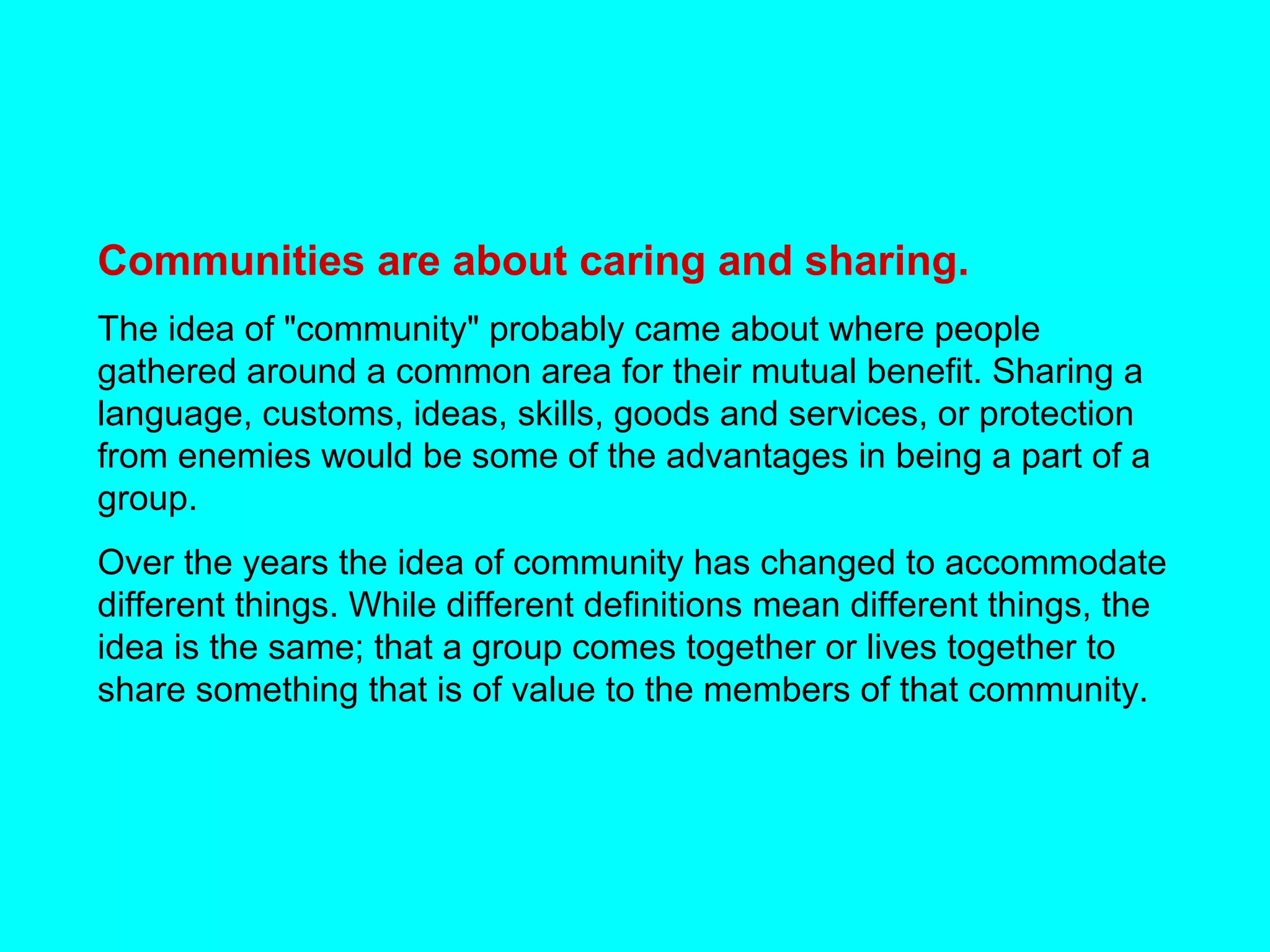 Communities are about caring and sharing.

The idea of "community" probably came about where people gathered around a common area for their mutual benefit. Sharing a language, customs, ideas, skills, goods and services, or protection from enemies would be some of the advantages in being a part of a group.

Over the years the idea of community has changed to accommodate different things. While different definitions mean different things, the idea is the same; that a group comes together or lives together to share something that is of value to the members of that community.